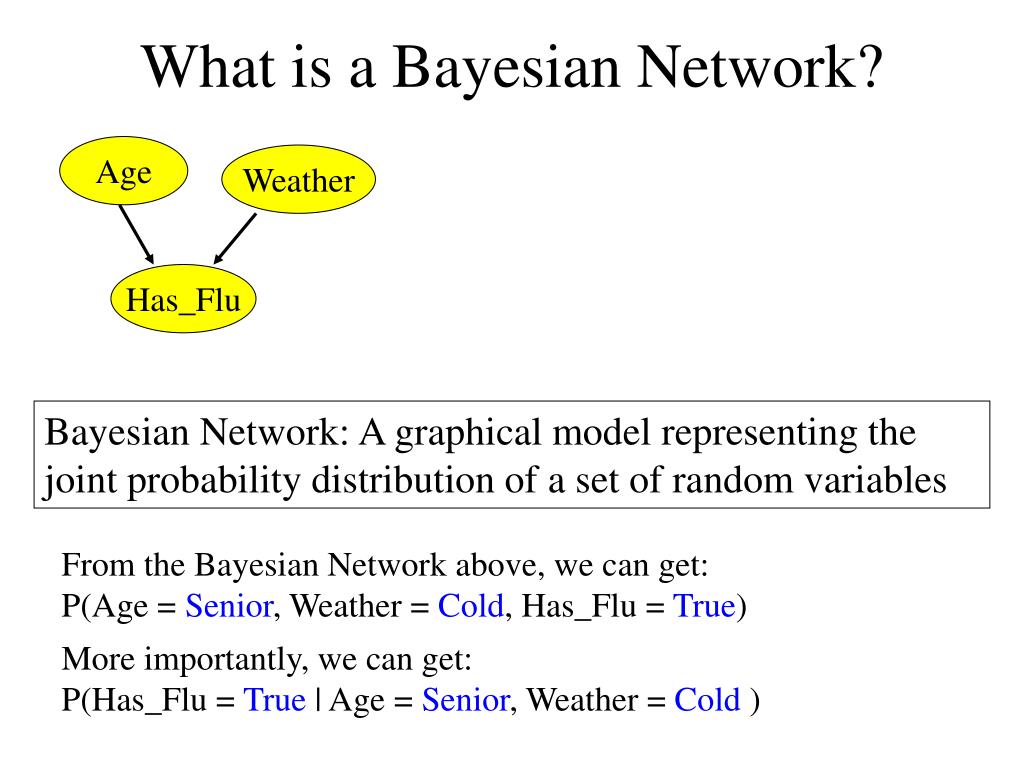 What is a Bayesian Network?

Age

Weather

Has_Flu

Bayesian Network: A graphical model representing the joint probability distribution of a set of random variables

From the Bayesian Network above, we can get:
P(Age = Senior, Weather = Cold, Has_Flu = True)

More importantly, we can get:
P(Has_Flu = True | Age = Senior, Weather = Cold )